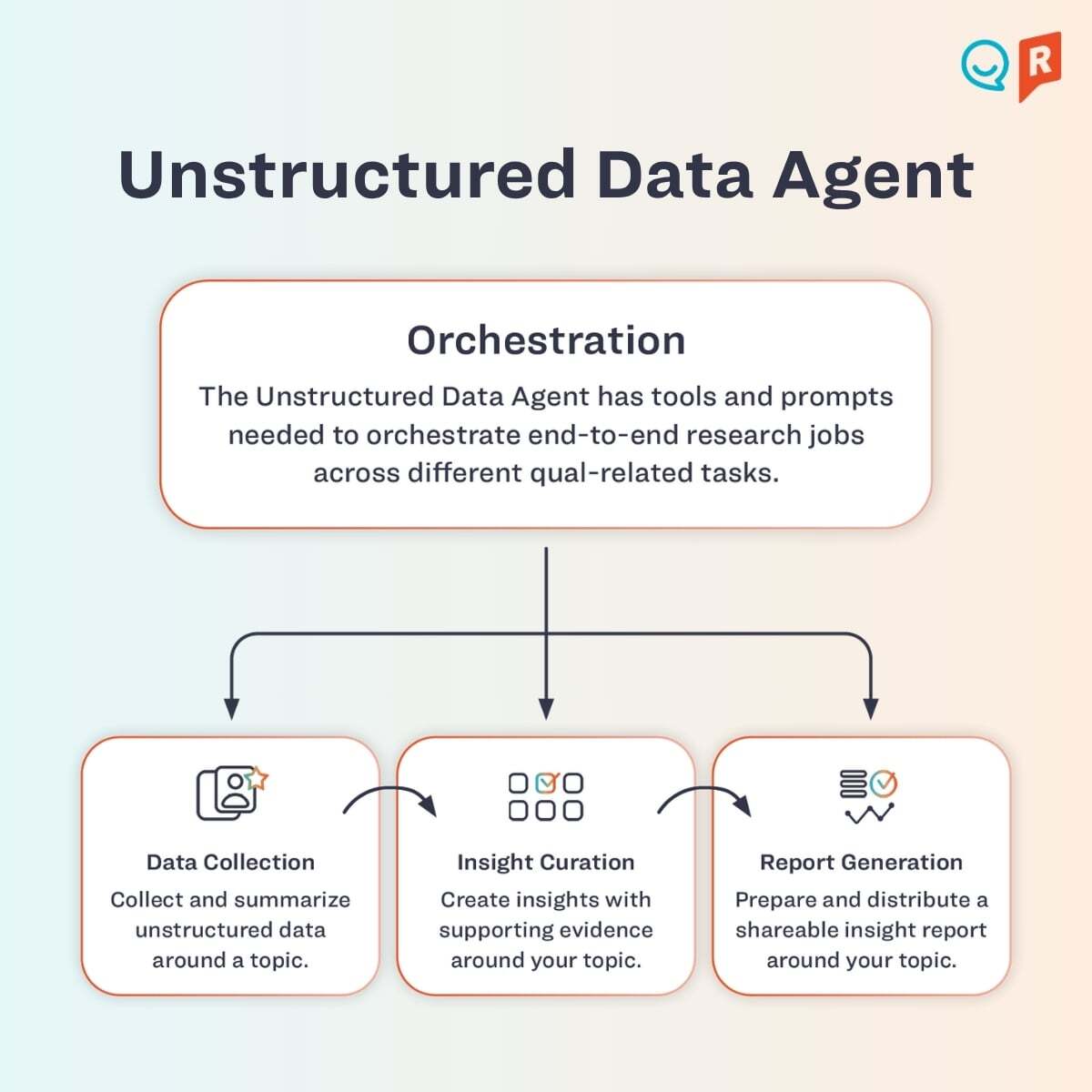 R

Unstructured Data Agent

Orchestration

The Unstructured Data Agent has tools and prompts needed to orchestrate end-to-end research jobs across different qual-related tasks.

Data Collection

Collect and summarize unstructured data around a topic.

Insight Curation

Create insights with supporting evidence around your topic.

Report Generation

Prepare and distribute a shareable insight report around your topic.